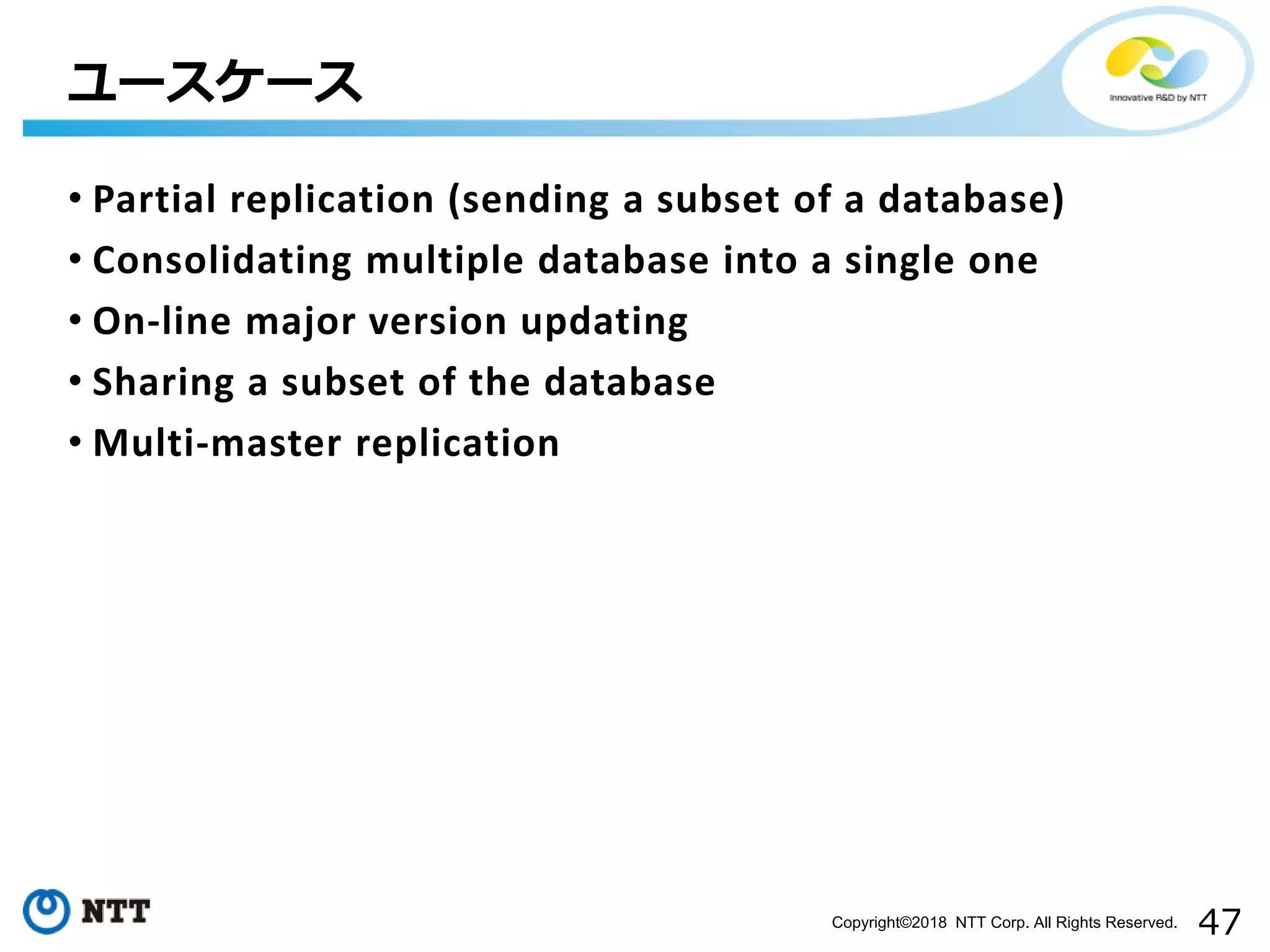 ユースケース

Innovative R&D by NTT

• Partial replication (sending a subset of a database)
• Consolidating multiple database into a single one
• On-line major version updating
• Sharing a subset of the database
• Multi-master replication

NTT

Copyright©2018 NTT Corp. All Rights Reserved.

47